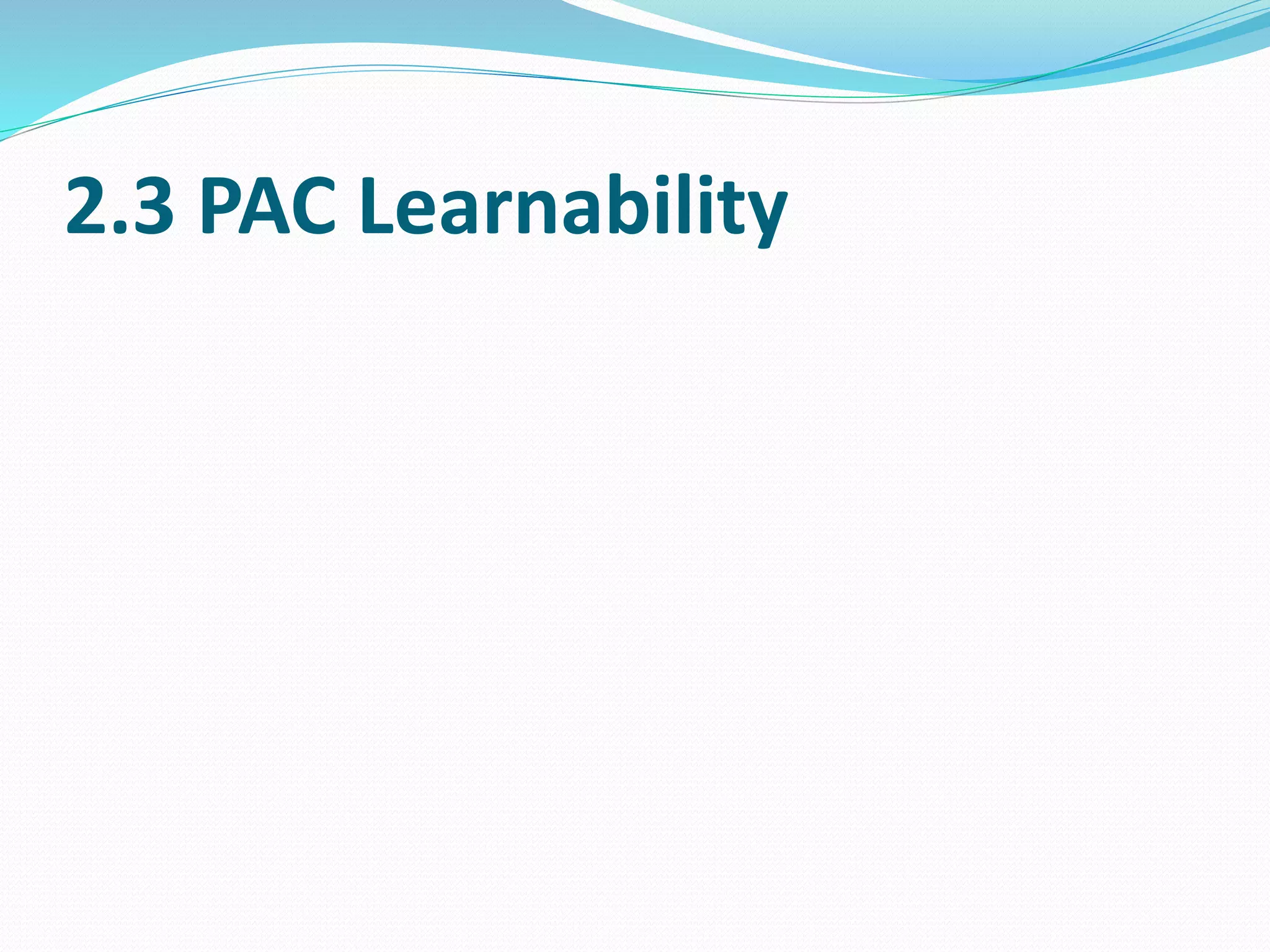 2.3 PAC Learnability